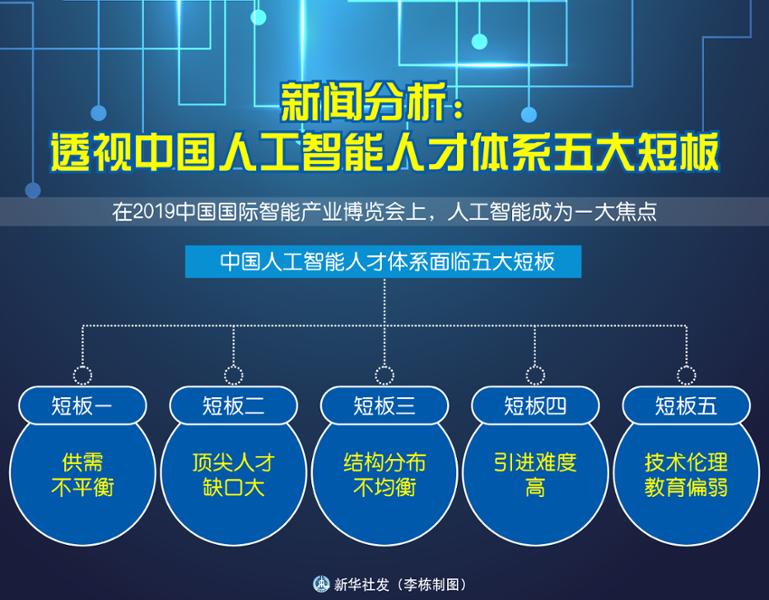 新闻分析：
透视中国人工智能人才体系五大短板

在2019中国国际智能产业博览会上，人工智能成为一大焦点

中国人工智能人才体系面临五大短板

短板一
供需不平衡

短板二
顶尖人才缺口大

短板三
结构分布不均衡

短板四
引进难度高

短板五
技术伦理教育偏弱

新华社发（李栋制图）